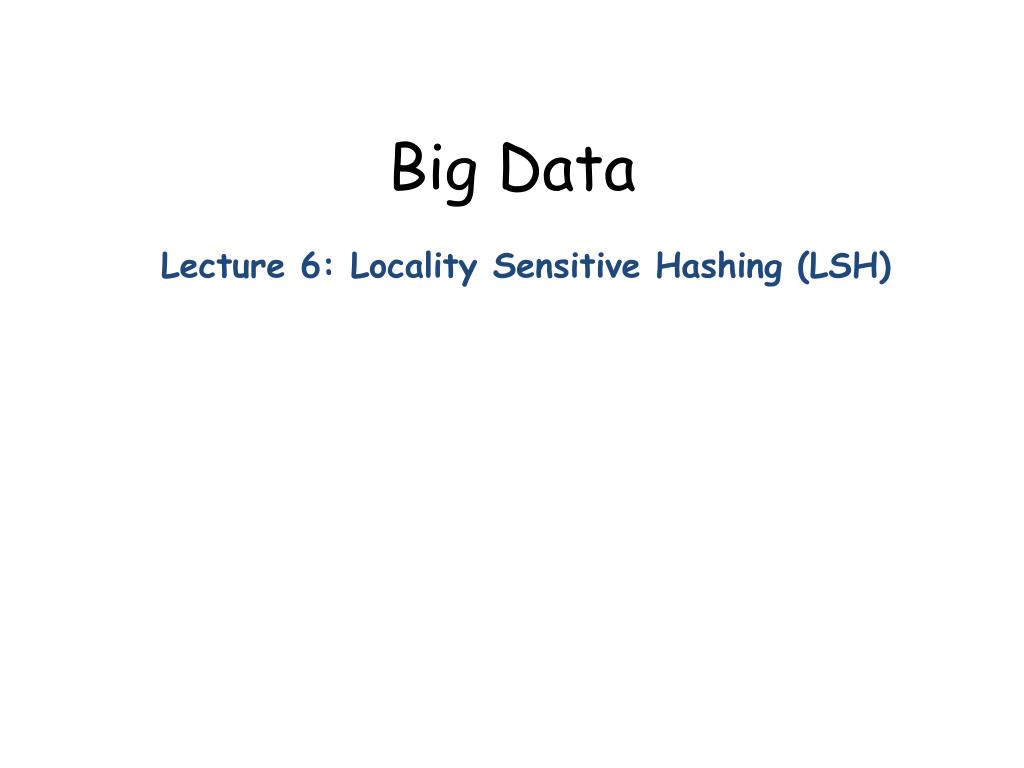 Big Data

Lecture 6: Locality Sensitive Hashing (LSH)